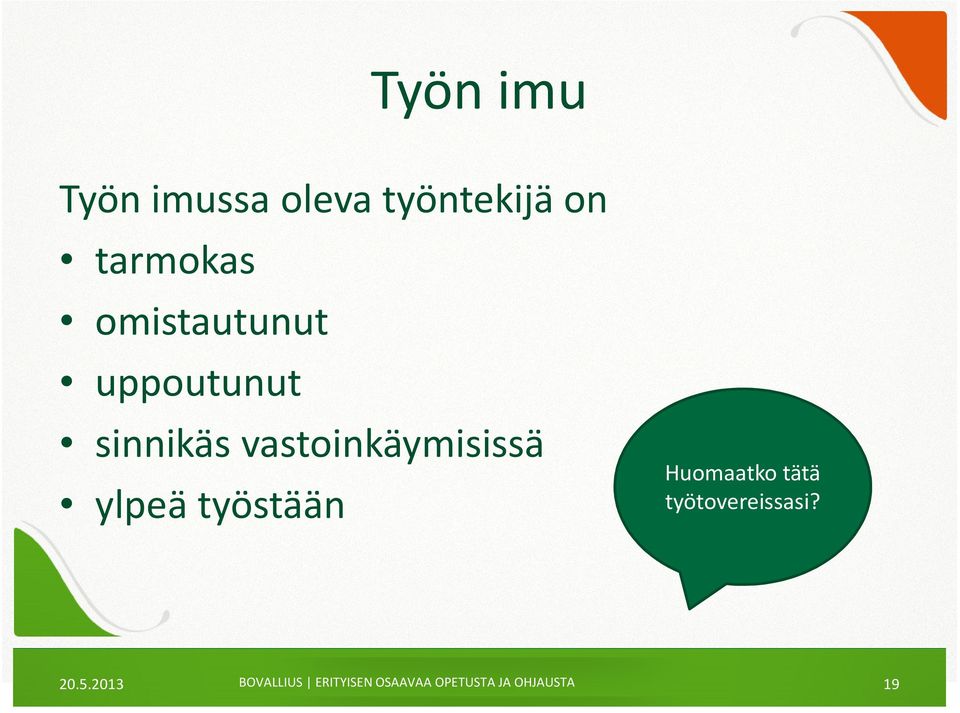 Työn imu

Työn imussa oleva työntekijä on
• tarmokas
• omistautunut
• uppoutunut
• sinnikäs vastoinkäymisissä
• ylpeä työstään

Huomaatko tätä työtovereissasi?

20.5.2013 BOVALLIUS | ERITYISEN OSAAVAA OPETUSTA JA OHJAUSTA 19